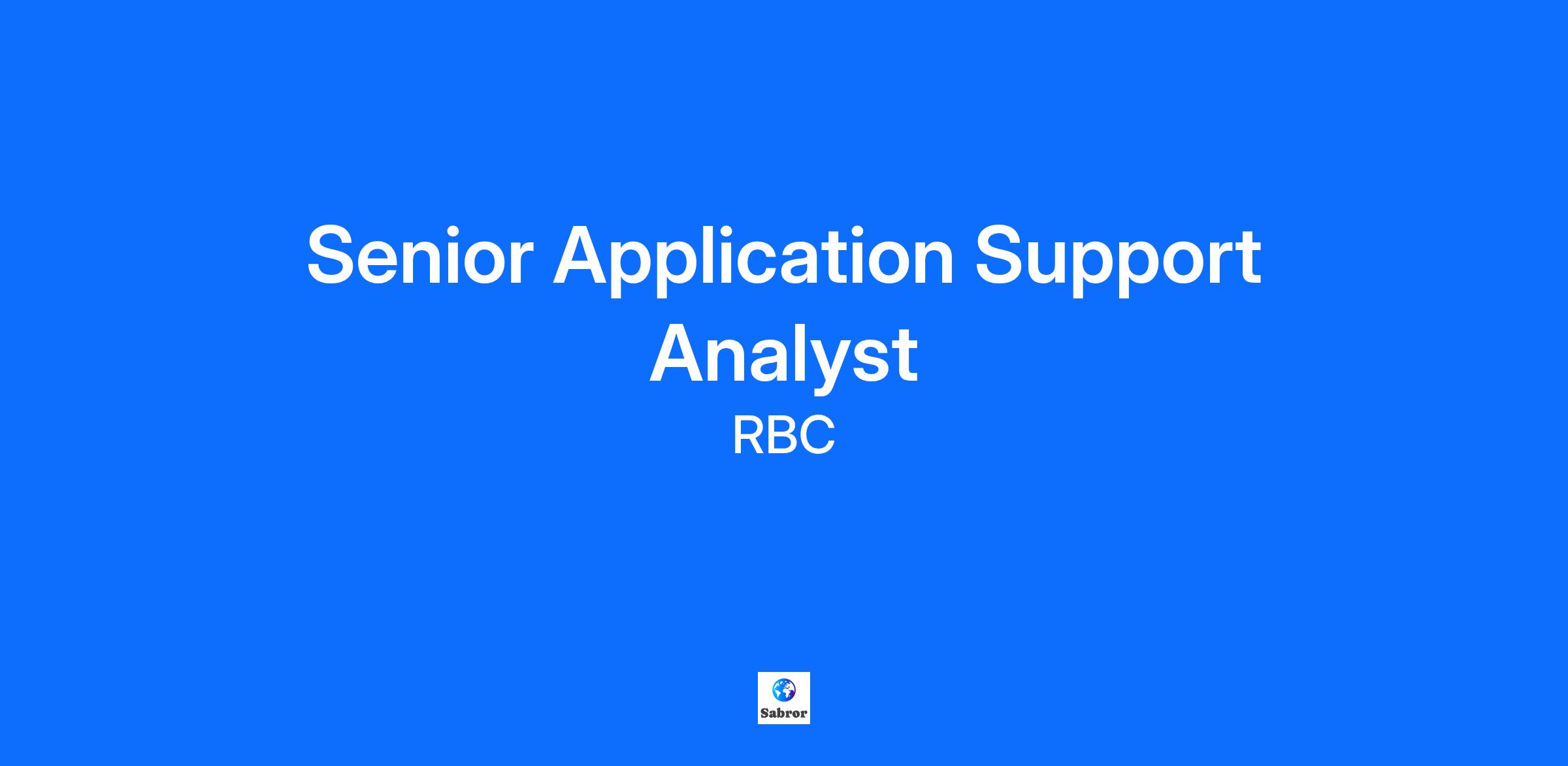 Senior Application Support Analyst

RBC

Sabror